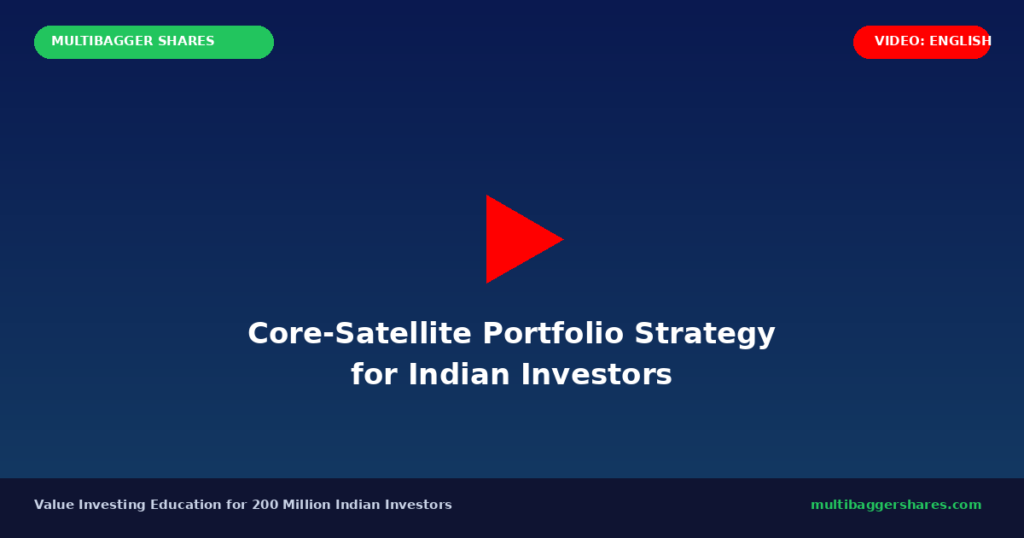 MULTIBAGGER SHARES

VIDEO: ENGLISH

Core-Satellite Portfolio Strategy for Indian Investors

Value Investing Education for 200 Million Indian Investors

multibaggershares.com